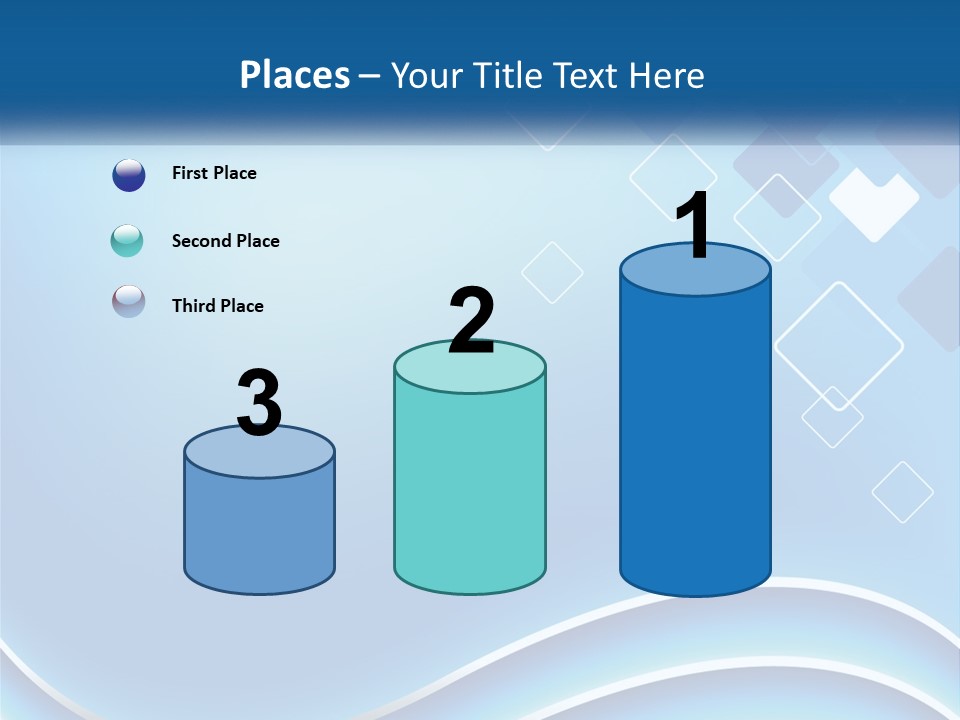 Places – Your Title Text Here

First Place

Second Place

Third Place

3

2

1